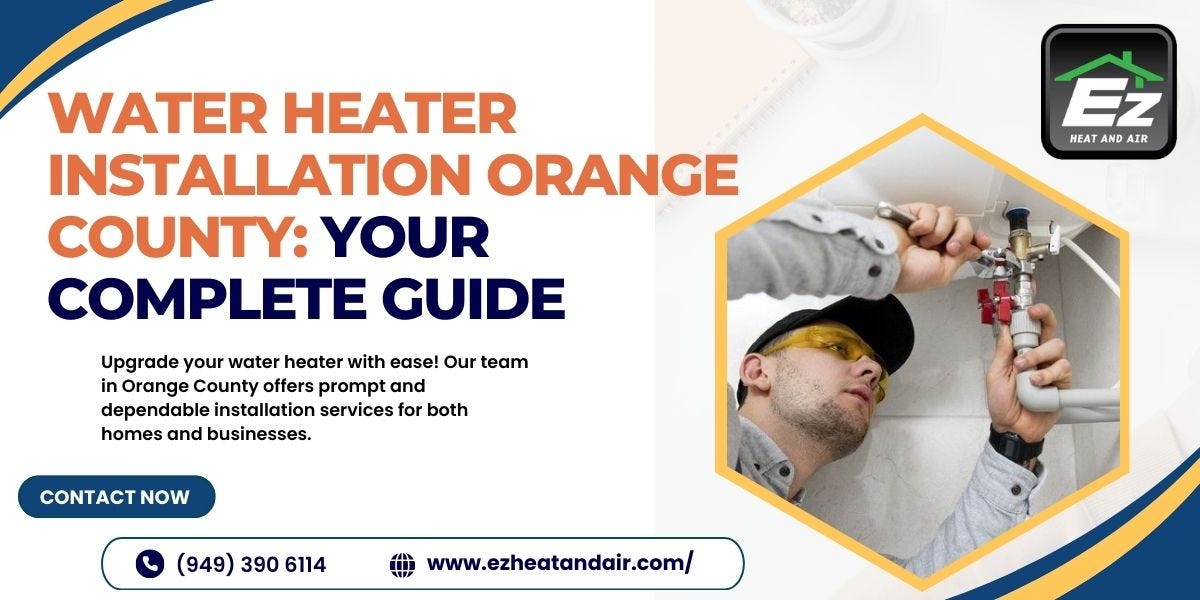 Ez
HEAT AND AIR

WATER HEATER INSTALLATION ORANGE COUNTY: YOUR COMPLETE GUIDE

Upgrade your water heater with ease! Our team in Orange County offers prompt and dependable installation services for both homes and businesses.

CONTACT NOW

(949) 390 6114

www.ezheatandair.com/